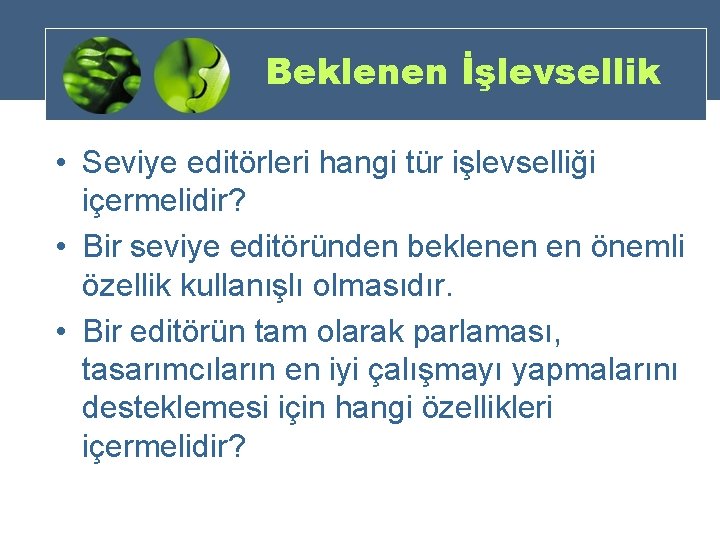 Beklenen İşlevsellik

• Seviye editörleri hangi tür işlevselliği içermelidir?
• Bir seviye editöründen beklenen en önemli özellik kullanışlı olmasıdır.
• Bir editörün tam olarak parlaması, tasarımcıların en iyi çalışmayı yapmalarını desteklemesi için hangi özellikleri içermelidir?